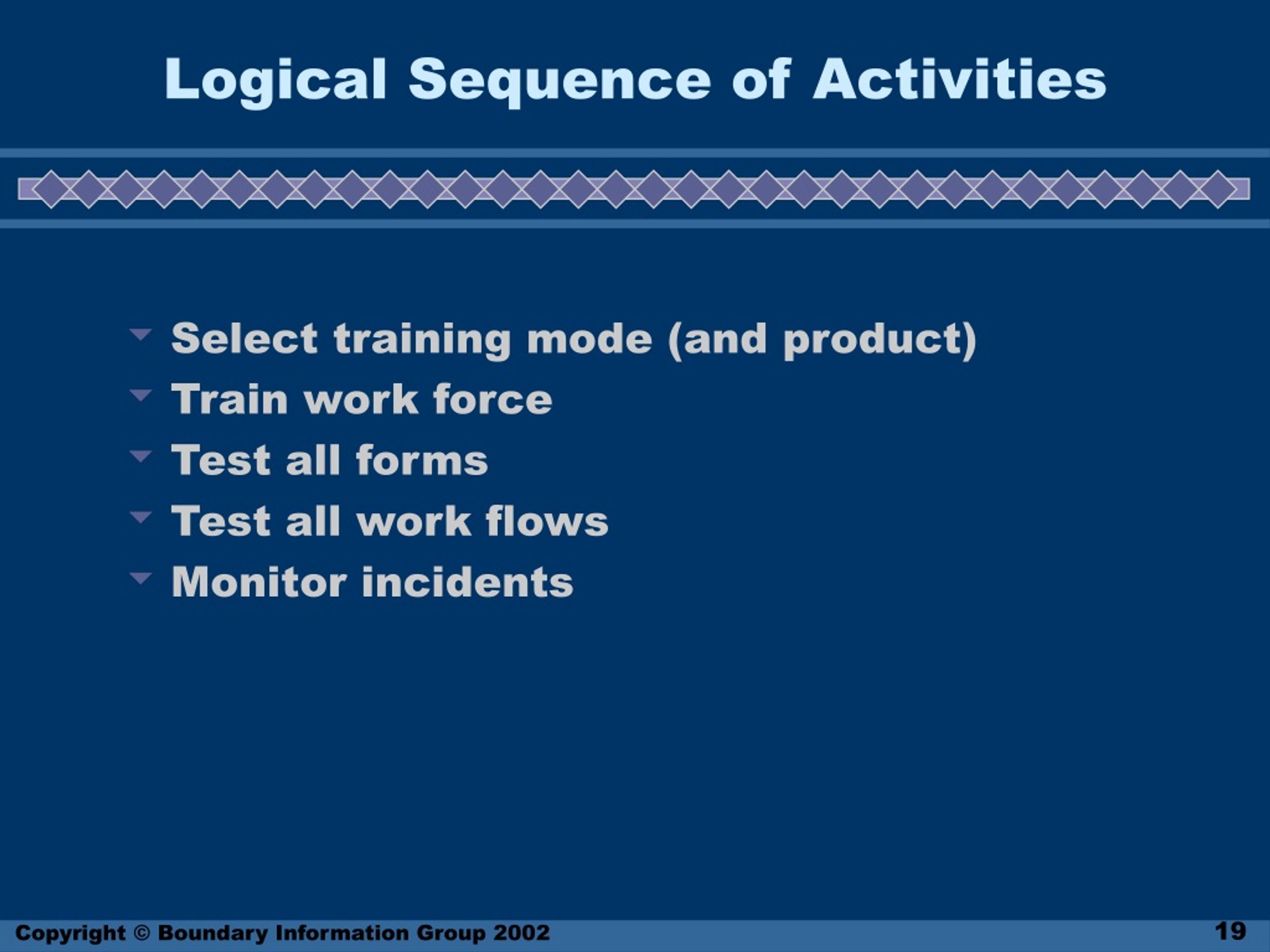 Logical Sequence of Activities

Select training mode (and product)
Train work force
Test all forms
Test all work flows
Monitor incidents

Copyright © Boundary Information Group 2002

19